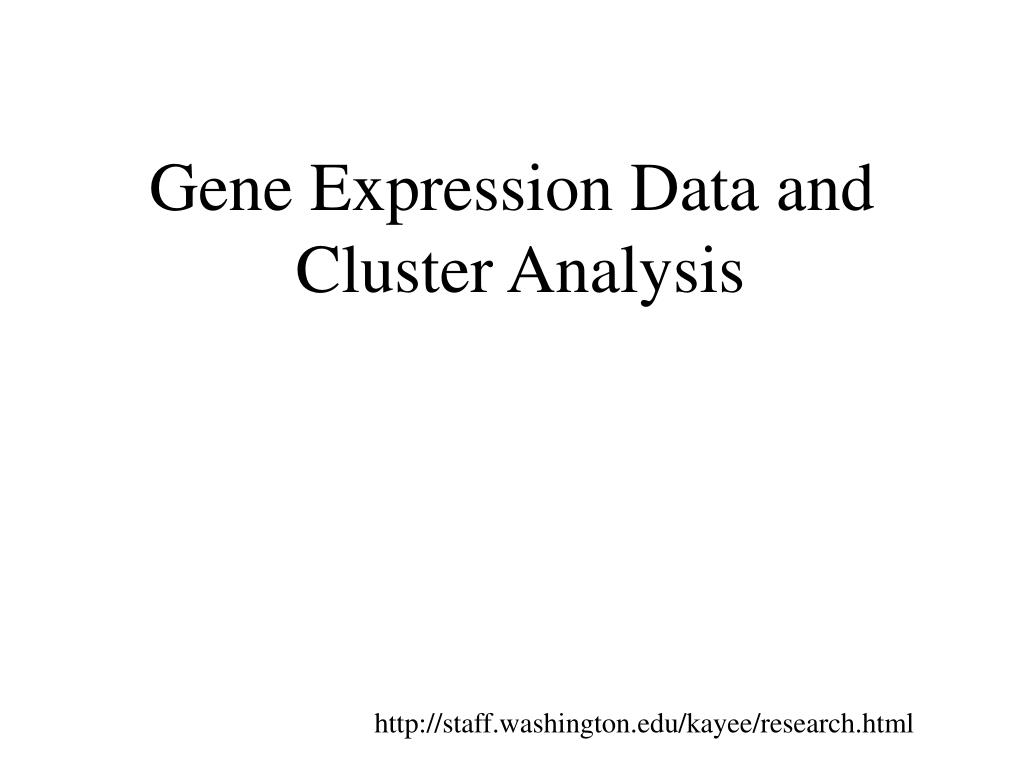 Gene Expression Data and Cluster Analysis

http://staff.washington.edu/kayee/research.html